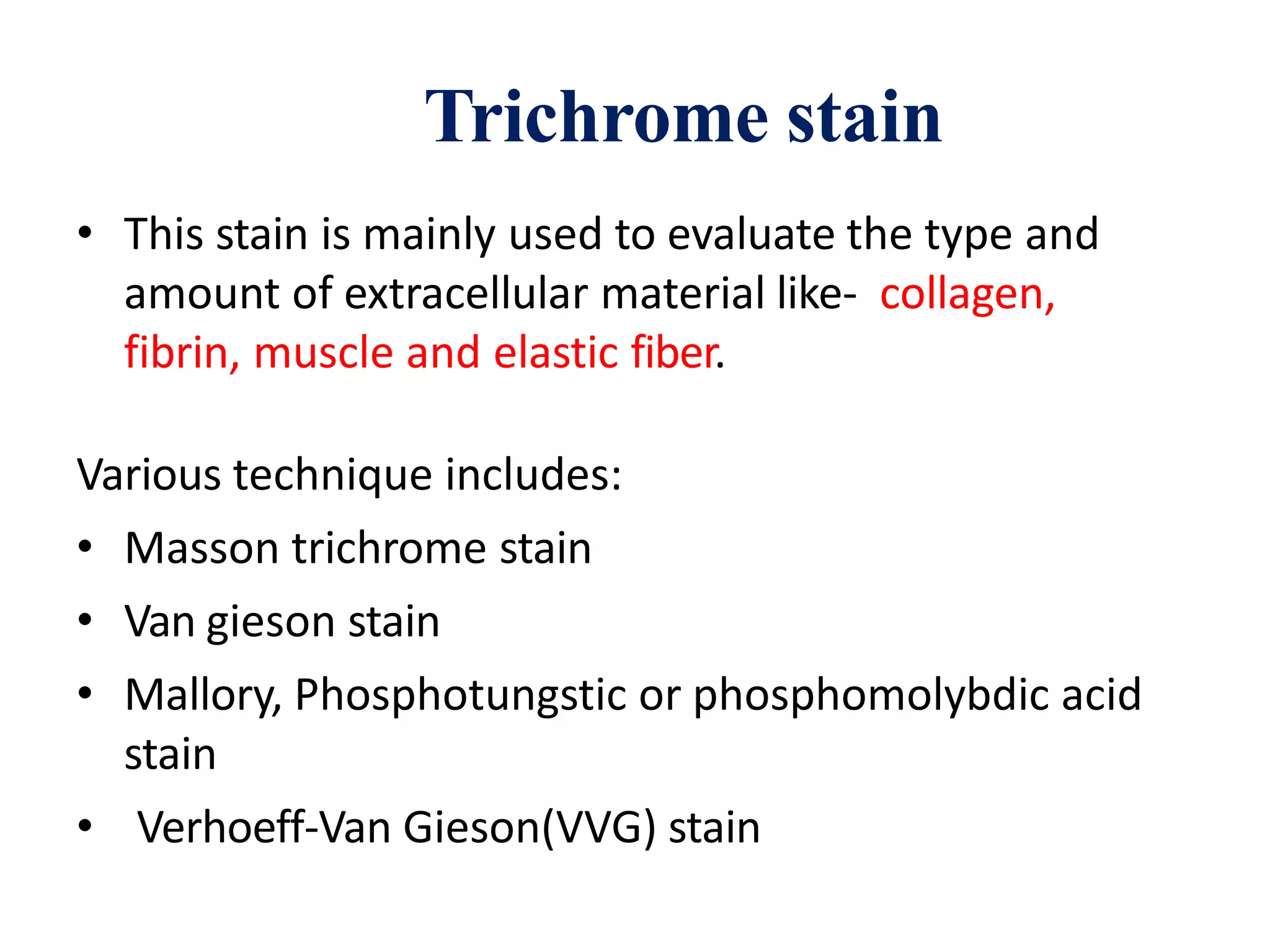 Trichrome stain

• This stain is mainly used to evaluate the type and amount of extracellular material like- collagen, fibrin, muscle and elastic fiber.

Various technique includes:

• Masson trichrome stain

• Van gieson stain

• Mallory, Phosphotungstic or phosphomolybdic acid stain

• Verhoeff-Van Gieson(VVG) stain